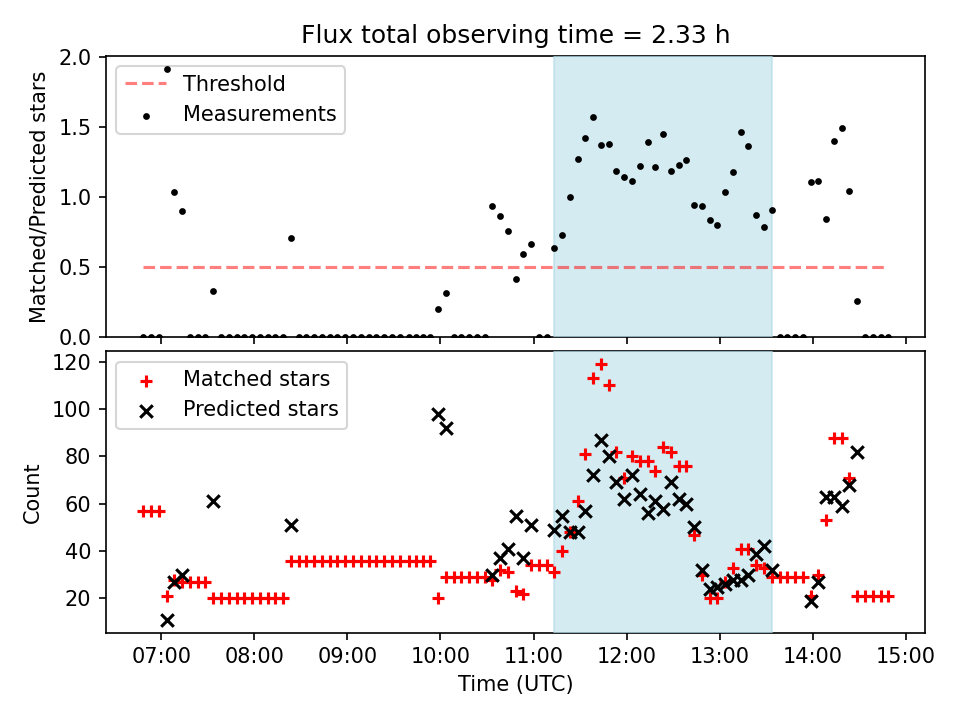 Flux total observing time = 2.33 h

Threshold
Measurements

Matched/Predicted stars

2.0
1.5
1.0
0.5
0.0

Matched stars
Predicted stars

Count

120
100
80
60
40
20

07:00
08:00
09:00
10:00
11:00
12:00
13:00
14:00
15:00

Time (UTC)